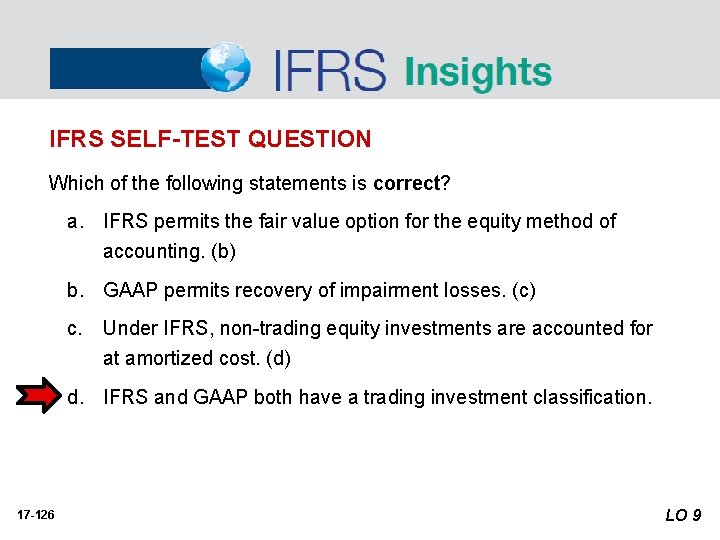 IFRS Insights

IFRS SELF-TEST QUESTION

Which of the following statements is correct?

a. IFRS permits the fair value option for the equity method of accounting. (b)

b. GAAP permits recovery of impairment losses. (c)

c. Under IFRS, non-trading equity investments are accounted for at amortized cost. (d)

d. IFRS and GAAP both have a trading investment classification.

17-126

LO 9